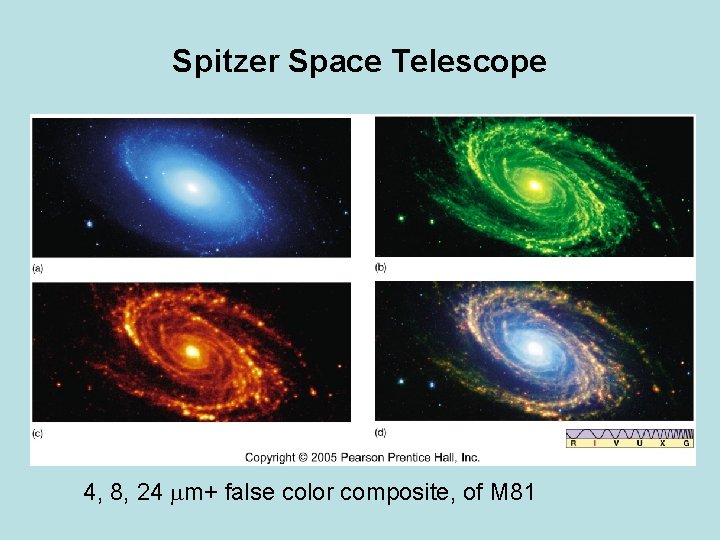 Spitzer Space Telescope

(a)

(b)

(c)

(d)

R I V U X G

Copyright © 2005 Pearson Prentice Hall, Inc.

4, 8, 24 $\mu$m+ false color composite, of M81